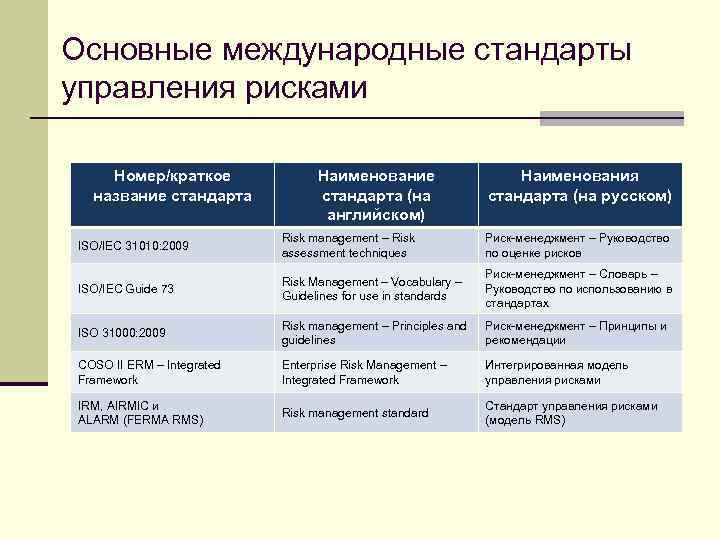 Основные международные стандарты управления рисками

| Номер/краткое название стандарта | Наименование стандарта (на английском) | Наименования стандарта (на русском) |
|---|---|---|
| ISO/IEC 31010:2009 | Risk management – Risk assessment techniques | Риск-менеджмент – Руководство по оценке рисков |
| ISO/IEC Guide 73 | Risk Management – Vocabulary – Guidelines for use in standards | Риск-менеджмент – Словарь – Руководство по использованию в стандартах |
| ISO 31000:2009 | Risk management – Principles and guidelines | Риск-менеджмент – Принципы и рекомендации |
| COSO II ERM – Integrated Framework | Enterprise Risk Management – Integrated Framework | Интегрированная модель управления рисками |
| IRM, AIRMIC и ALARM (FERMA RMS) | Risk management standard | Стандарт управления рисками (модель RMS) |